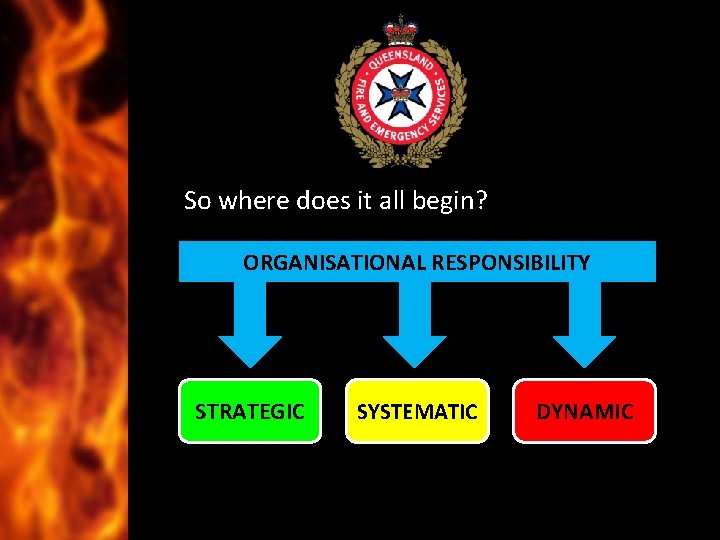 QUEENSLAND FIRE AND EMERGENCY SERVICES

So where does it all begin?

ORGANISATIONAL RESPONSIBILITY

STRATEGIC

SYSTEMATIC

DYNAMIC